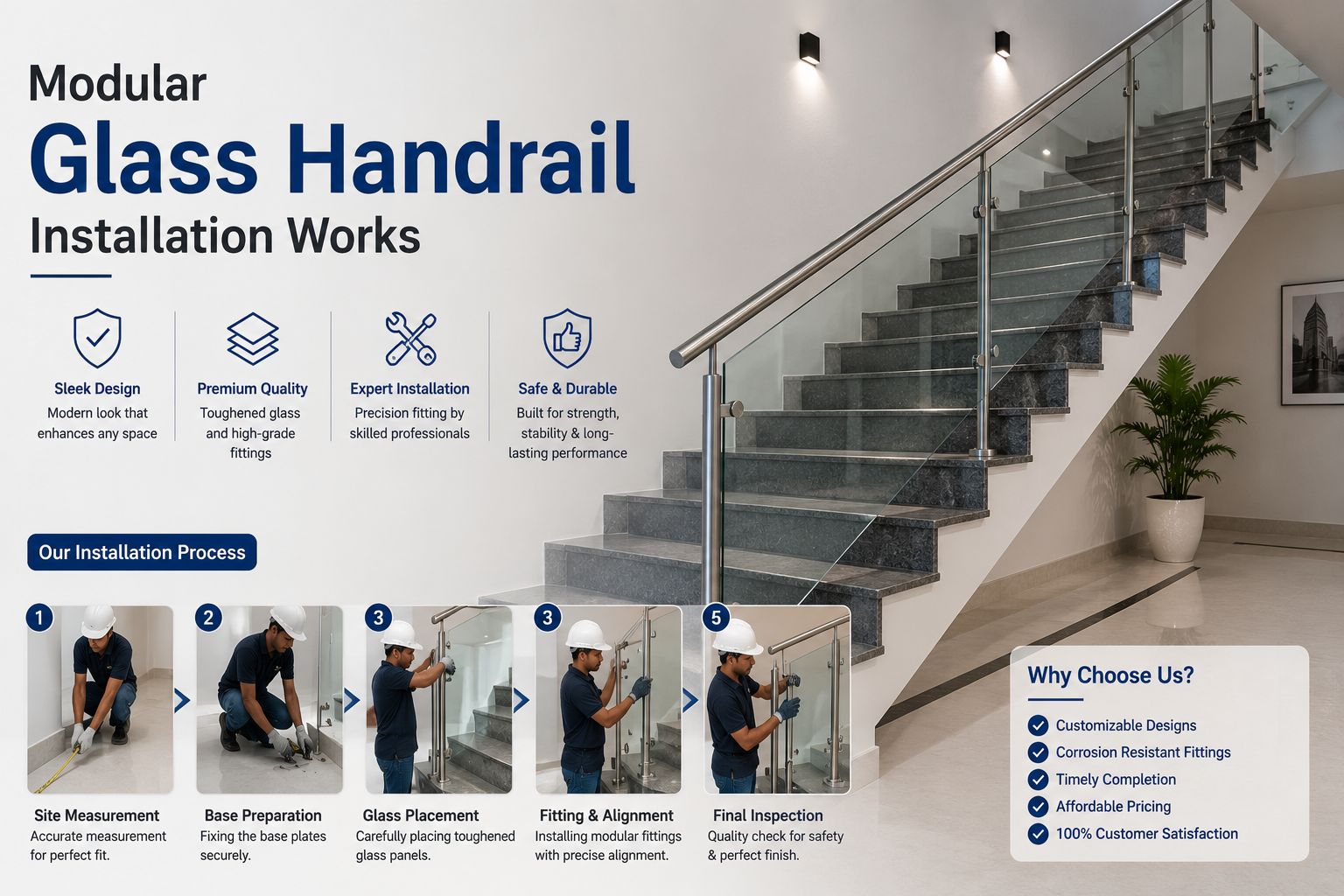 Modular
Glass Handrail
Installation Works

Sleek Design
Modern look that enhances any space

Premium Quality
Toughened glass and high-grade fittings

Expert Installation
Precision fitting by skilled professionals

Safe & Durable
Built for strength, stability & long-lasting performance

Our Installation Process

1
Site Measurement
Accurate measurement for perfect fit.

2
Base Preparation
Fixing the base plates securely.

3
Glass Placement
Carefully placing toughened glass panels.

3
Fitting & Alignment
Installing modular fittings with precise alignment.

5
Final Inspection
Quality check for safety & perfect finish.

Why Choose Us?
Customizable Designs
Corrosion Resistant Fittings
Timely Completion
Affordable Pricing
100% Customer Satisfaction